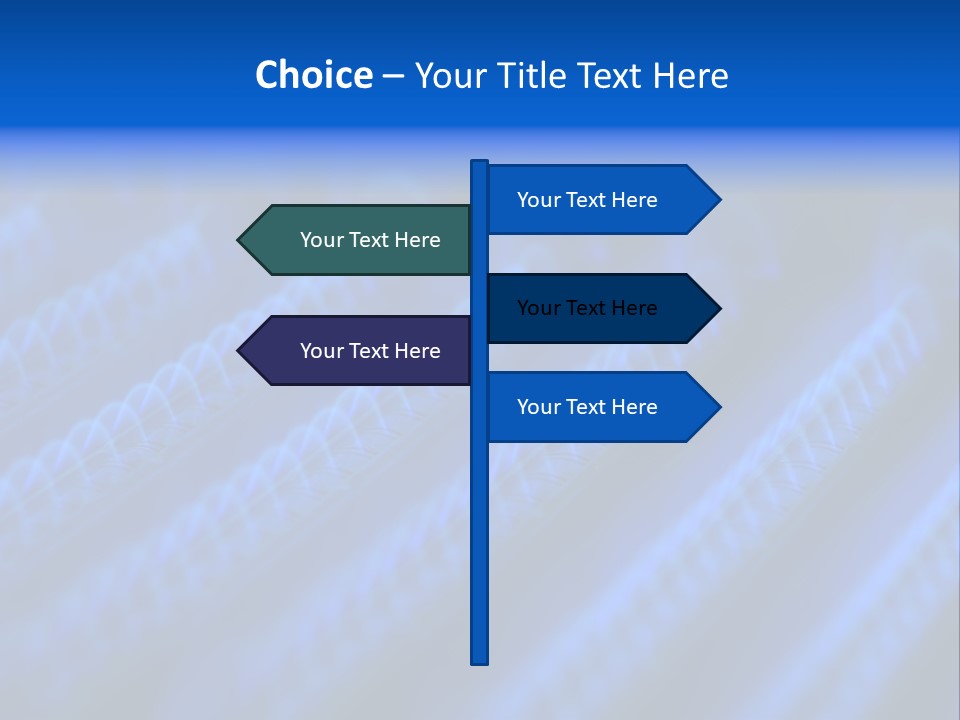 Choice – Your Title Text Here

Your Text Here

Your Text Here

Your Text Here

Your Text Here

Your Text Here